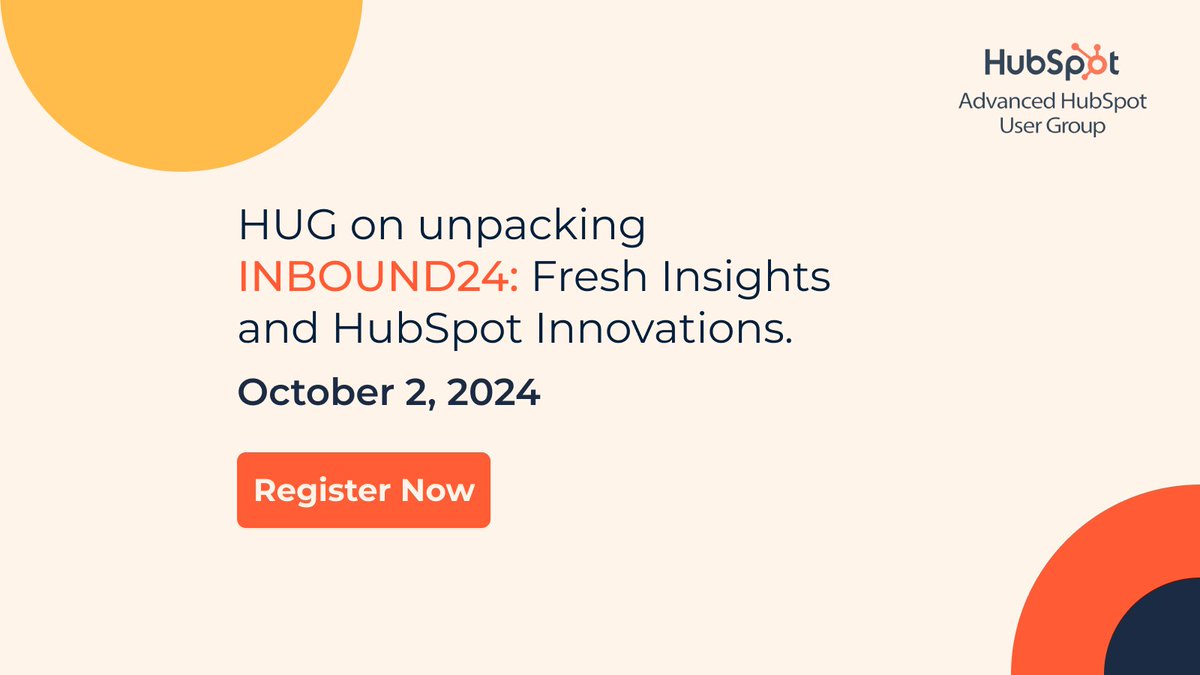 HubSpot
Advanced HubSpot User Group

HUG on unpacking INBOUND24: Fresh Insights and HubSpot Innovations.

October 2, 2024

Register Now